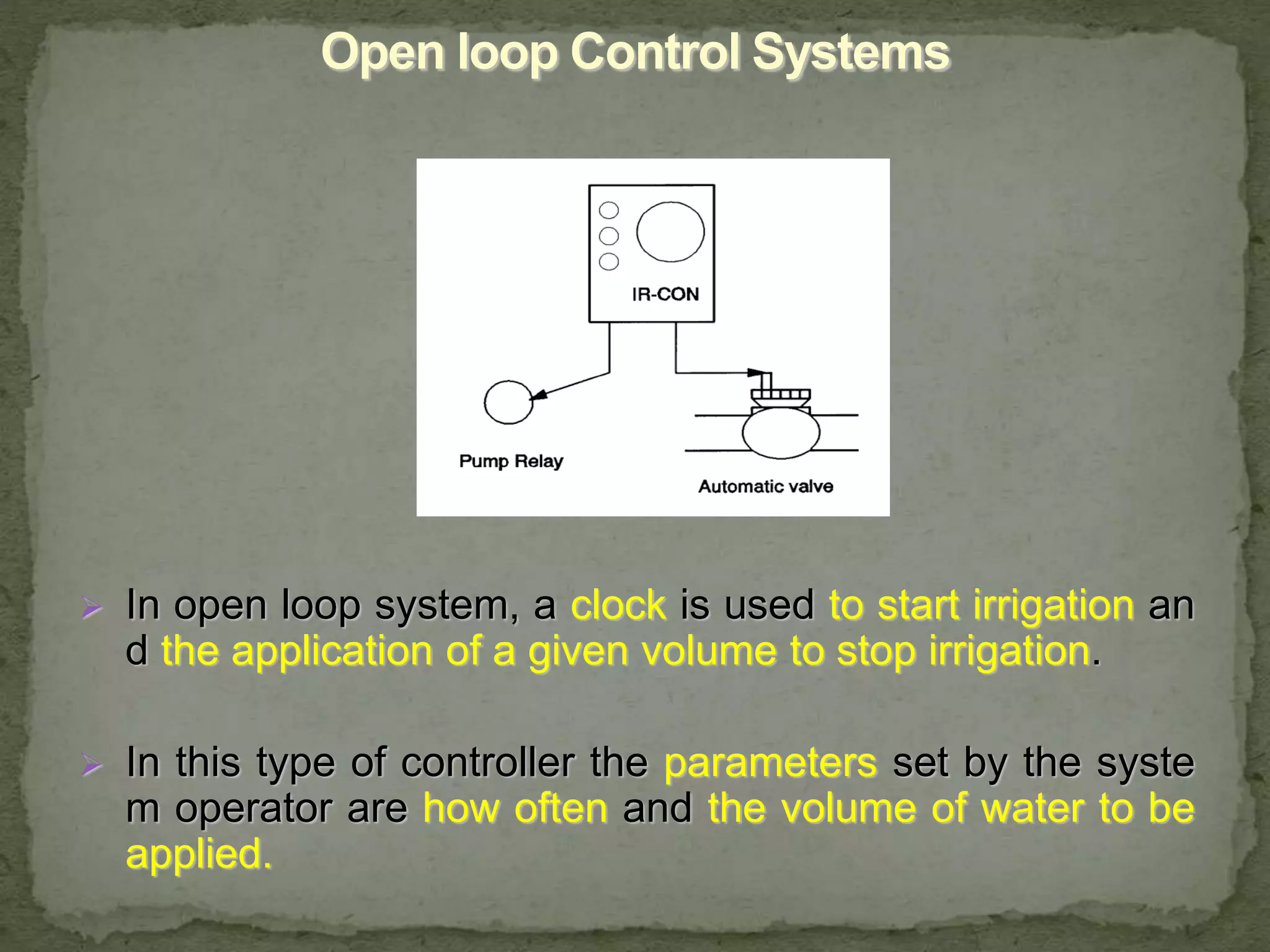 Open loop Control Systems

IR-CON

Pump Relay

Automatic valve

➢ In open loop system, a clock is used to start irrigation an d the application of a given volume to stop irrigation.

➢ In this type of controller the parameters set by the syste m operator are how often and the volume of water to be applied.